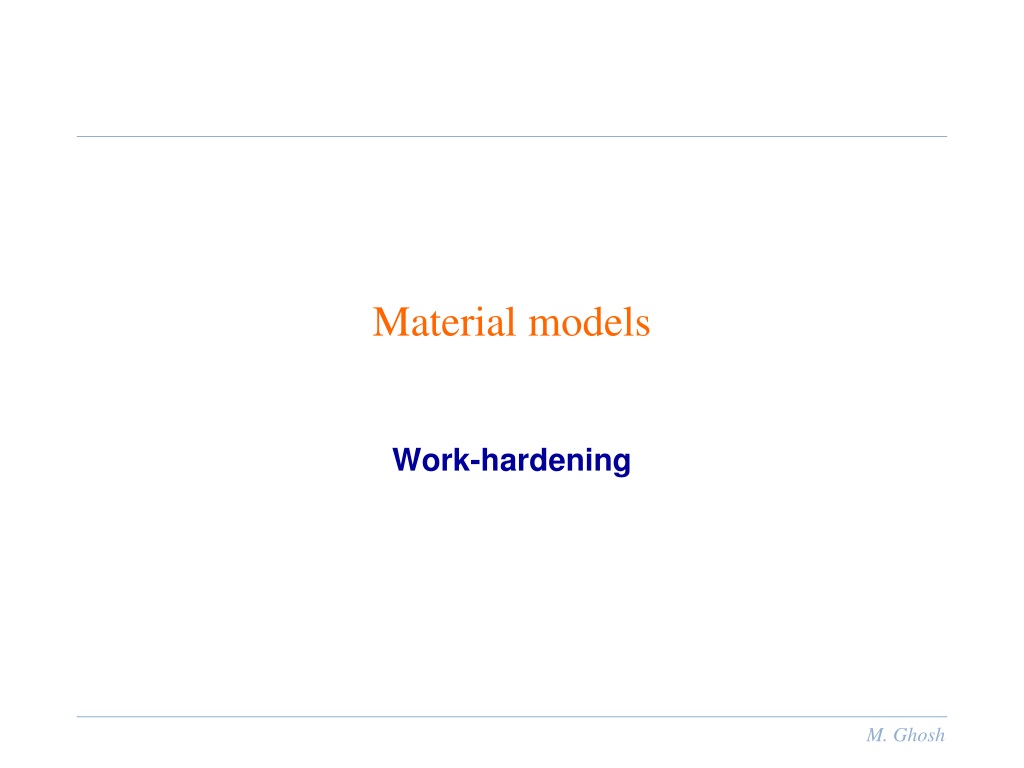 Material models

Work-hardening

M. Ghosh